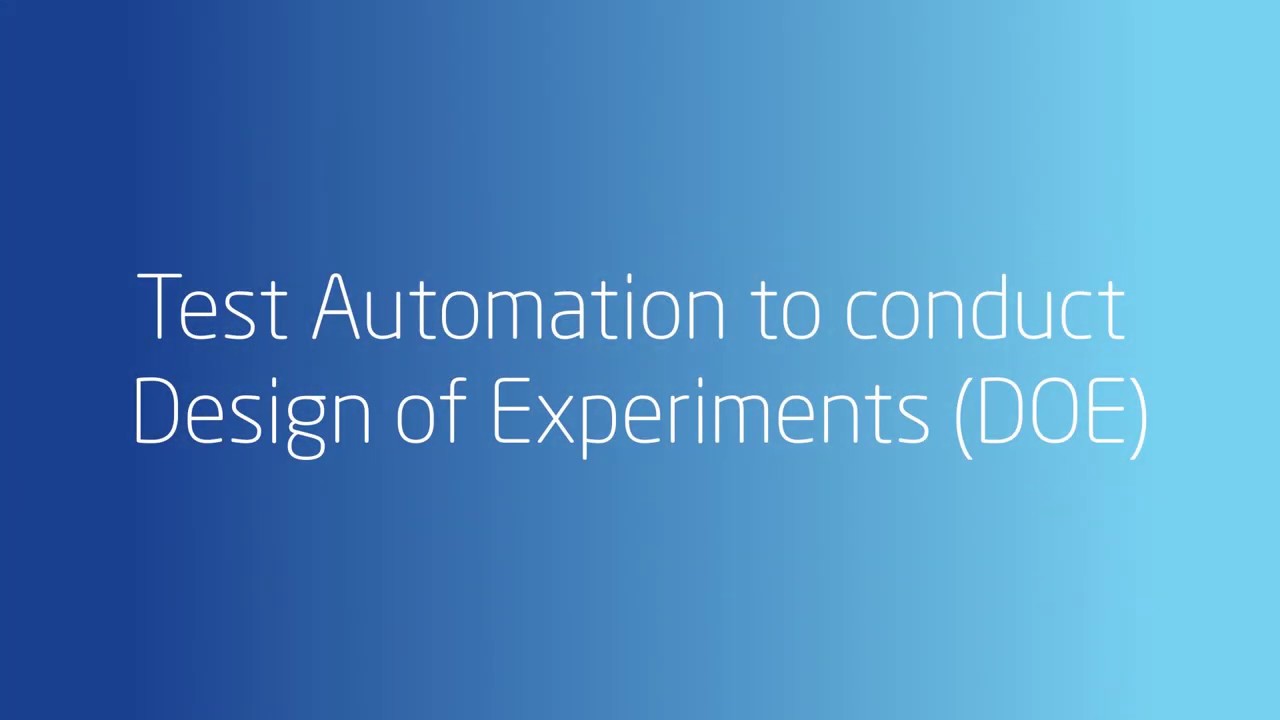 Test Automation to conduct Design of Experiments (DOE)